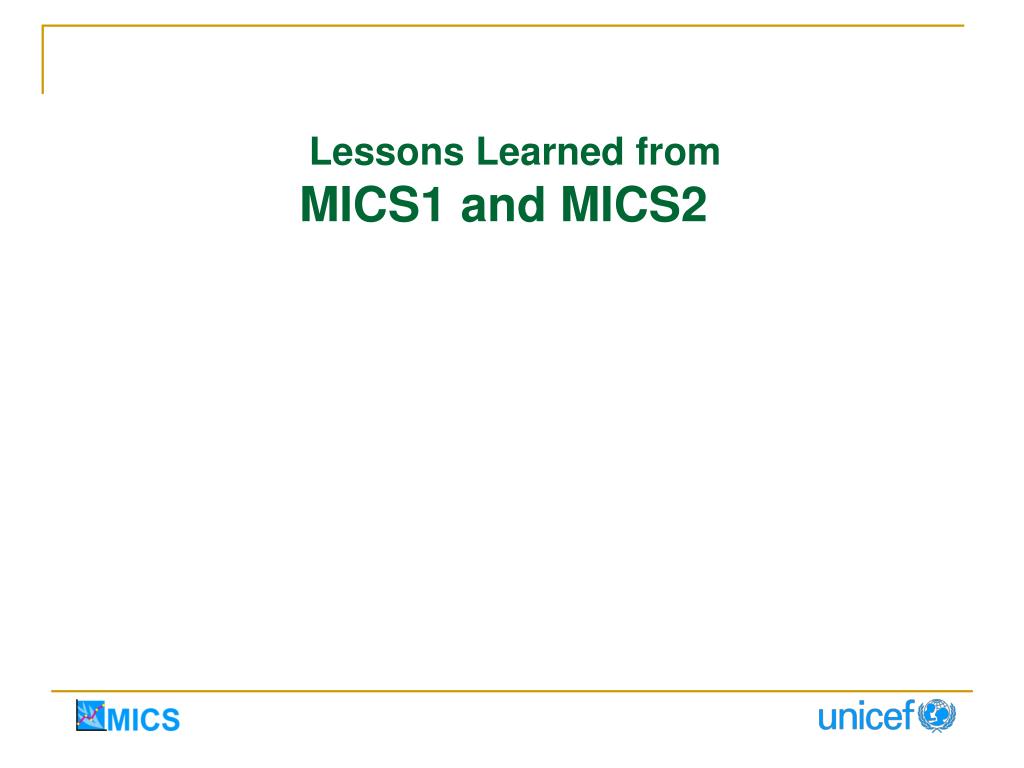 Lessons Learned from
MICS1 and MICS2

MICS

unicef